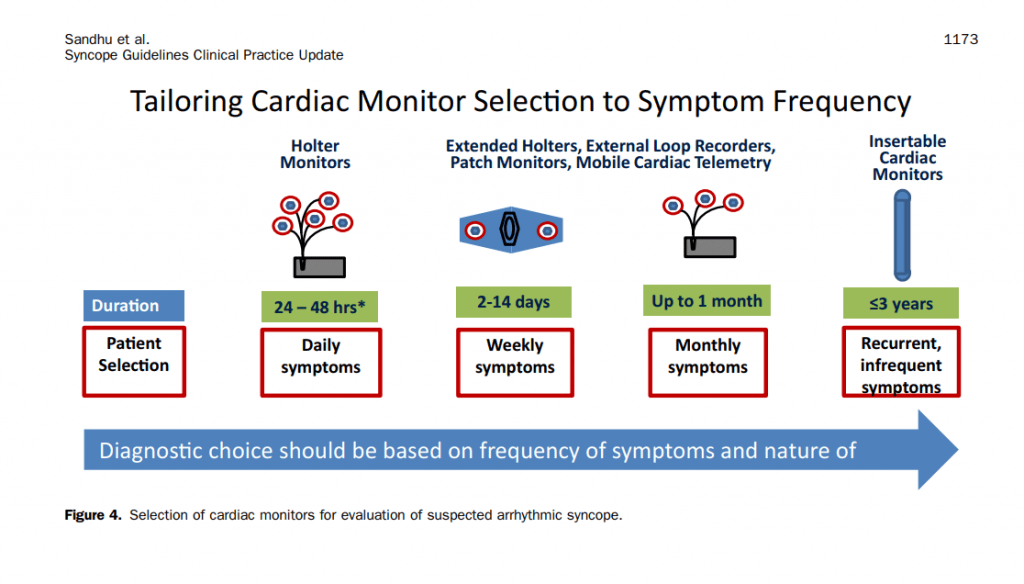 Sandhu et al.
Syncope Guidelines Clinical Practice Update

1173

Tailoring Cardiac Monitor Selection to Symptom Frequency

Holter Monitors

Extended Holters, External Loop Recorders, Patch Monitors, Mobile Cardiac Telemetry

Insertable Cardiac Monitors

Duration

24 – 48 hrs*

2-14 days

Up to 1 month

≤3 years

Patient Selection

Daily symptoms

Weekly symptoms

Monthly symptoms

Recurrent, infrequent symptoms

Diagnostic choice should be based on frequency of symptoms and nature of

**Figure 4.** Selection of cardiac monitors for evaluation of suspected arrhythmic syncope.